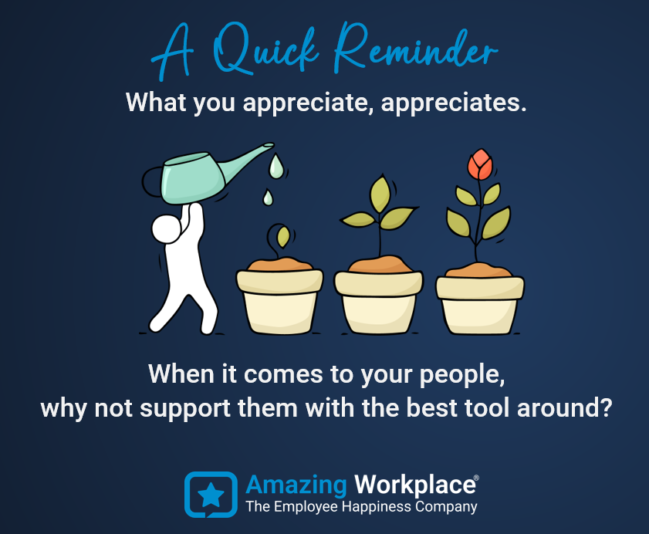 A Quick Reminder

What you appreciate, appreciates.

When it comes to your people, why not support them with the best tool around?

Amazing Workplace®
The Employee Happiness Company